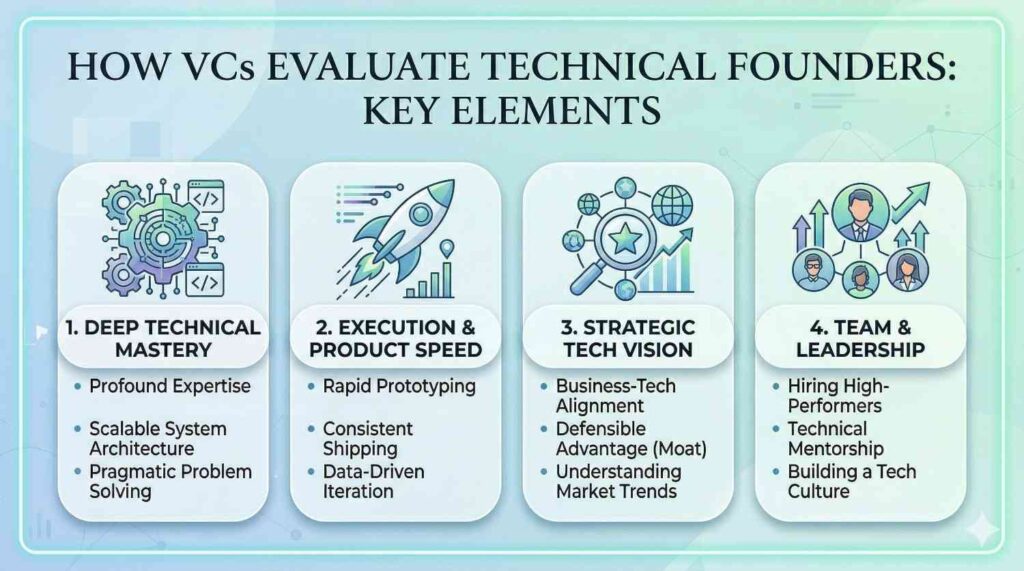 HOW VCs EVALUATE TECHNICAL FOUNDERS: KEY ELEMENTS

</>

</>

1. DEEP TECHNICAL MASTERY

• Profound Expertise
• Scalable System Architecture
• Pragmatic Problem Solving

2. EXECUTION & PRODUCT SPEED

• Rapid Prototyping
• Consistent Shipping
• Data-Driven Iteration

3. STRATEGIC TECH VISION

• Business-Tech Alignment
• Defensible Advantage (Moat)
• Understanding Market Trends

4. TEAM & LEADERSHIP

• Hiring High-Performers
• Technical Mentorship
• Building a Tech Culture